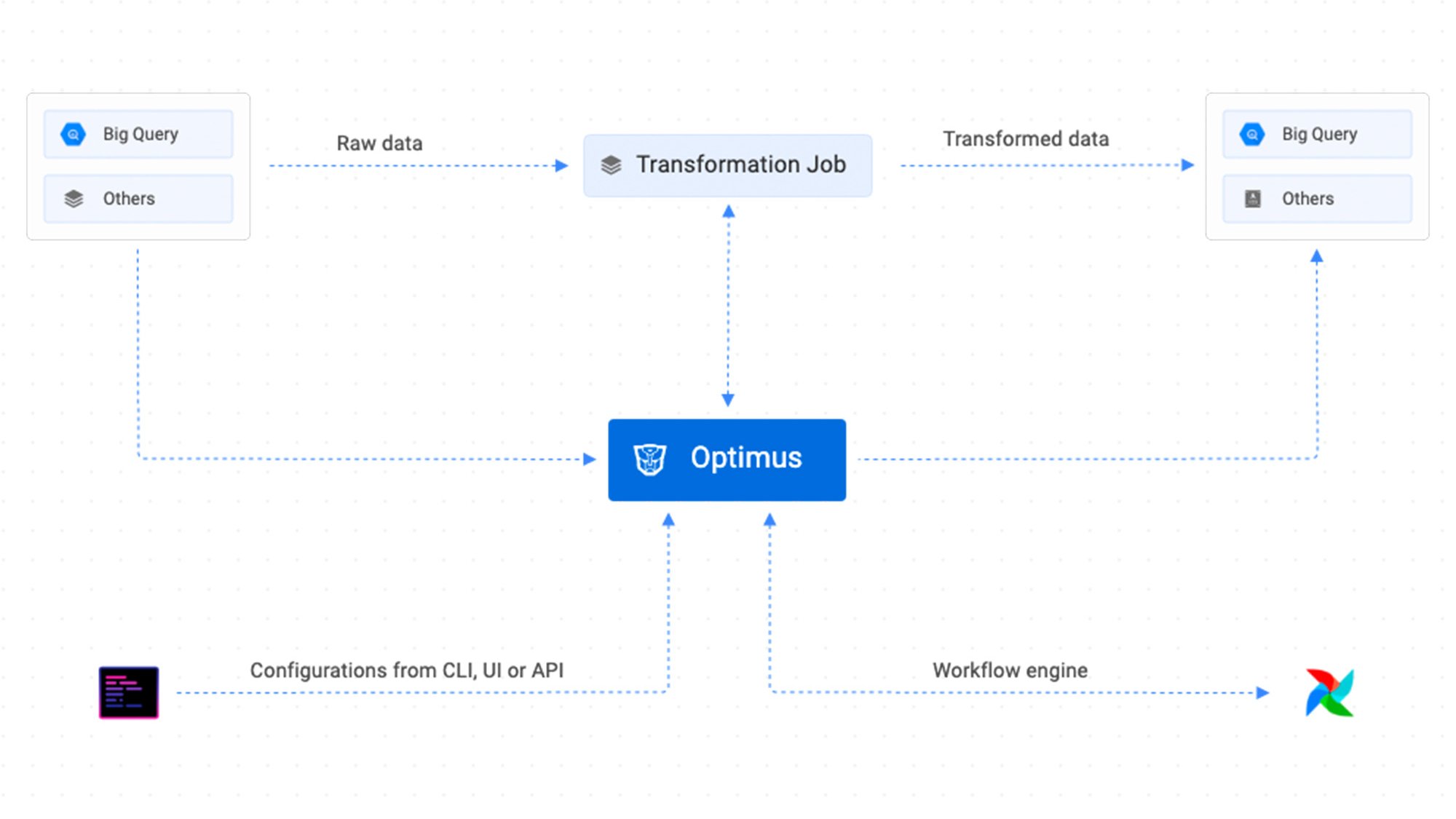 Big Query

Others

Raw data

Transformation Job

Transformed data

Big Query

Others

Optimus

Configurations from CLI, UI or API

Workflow engine